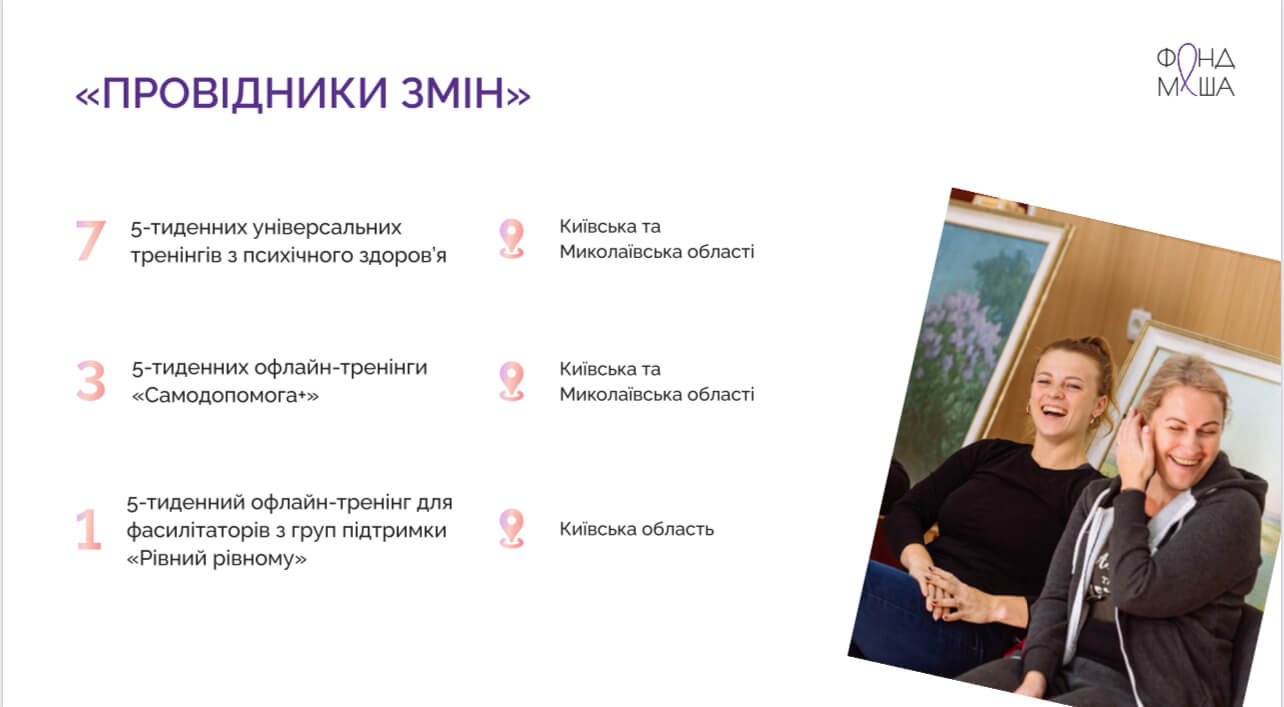 «ПРОВІДНИКИ ЗМІН»

ФОНД МАША

7 5-тиденних універсальних тренінгів з психічного здоров'я

Київська та Миколаївська області

3 5-тиденних офлайн-тренінги «Самодопомога+»

Київська та Миколаївська області

1 5-тиденний офлайн-тренінг для фасилітаторів з груп підтримки «Рівний рівному»

Київська область